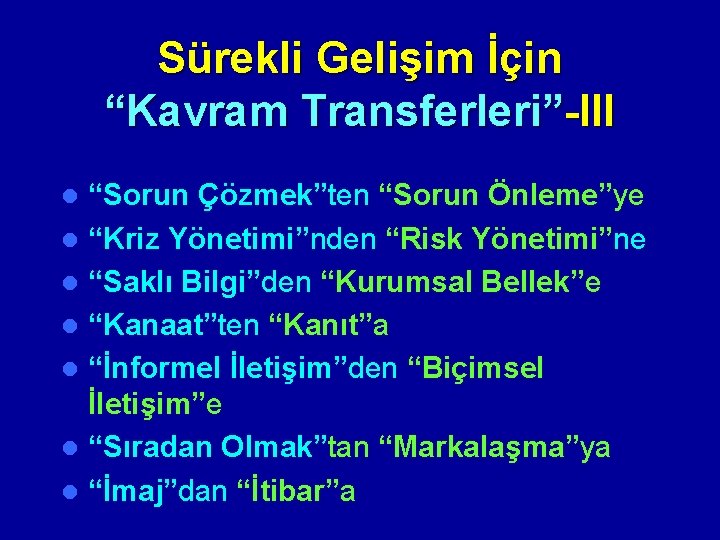 Sürekli Gelişim İçin
“Kavram Transferleri”-III

- “Sorun Çözmek”ten “Sorun Önleme”ye
- “Kriz Yönetimi”nden “Risk Yönetimi”ne
- “Saklı Bilgi”den “Kurumsal Bellek”e
- “Kanaat”ten “Kanıt”a
- “İnformel İletişim”den “Biçimsel İletişim”e
- “Sıradan Olmak”tan “Markalaşma”ya
- “İmaj”dan “İtibar”a